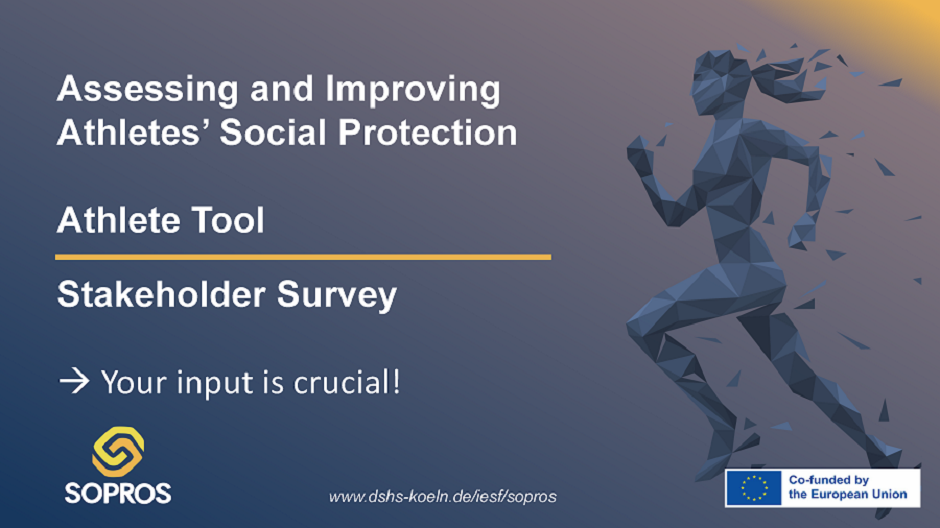 Assessing and Improving Athletes' Social Protection

Athlete Tool

Stakeholder Survey

→ Your input is crucial!

SOPROS

www.dshs-koeln.de/iesf/sopros

Co-funded by the European Union